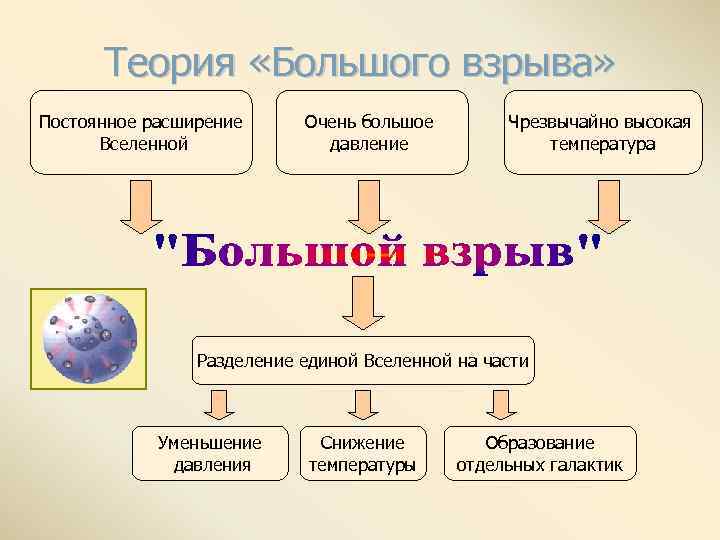 Теория «Большого взрыва»

Постоянное расширение Вселенной

Очень большое давление

Чрезвычайно высокая температура

"Большой взрыв"

Разделение единой Вселенной на части

Уменьшение давления

Снижение температуры

Образование отдельных галактик